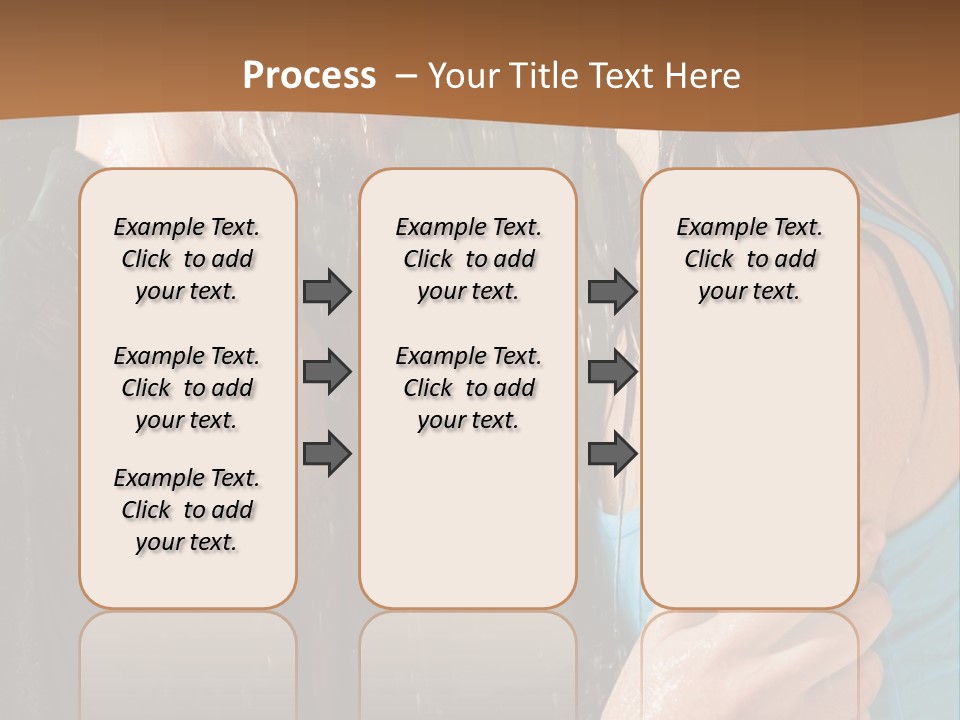 Process – Your Title Text Here

Example Text. Click to add your text.

Example Text. Click to add your text.

Example Text. Click to add your text.

Example Text. Click to add your text.

Example Text. Click to add your text.

Example Text. Click to add your text.